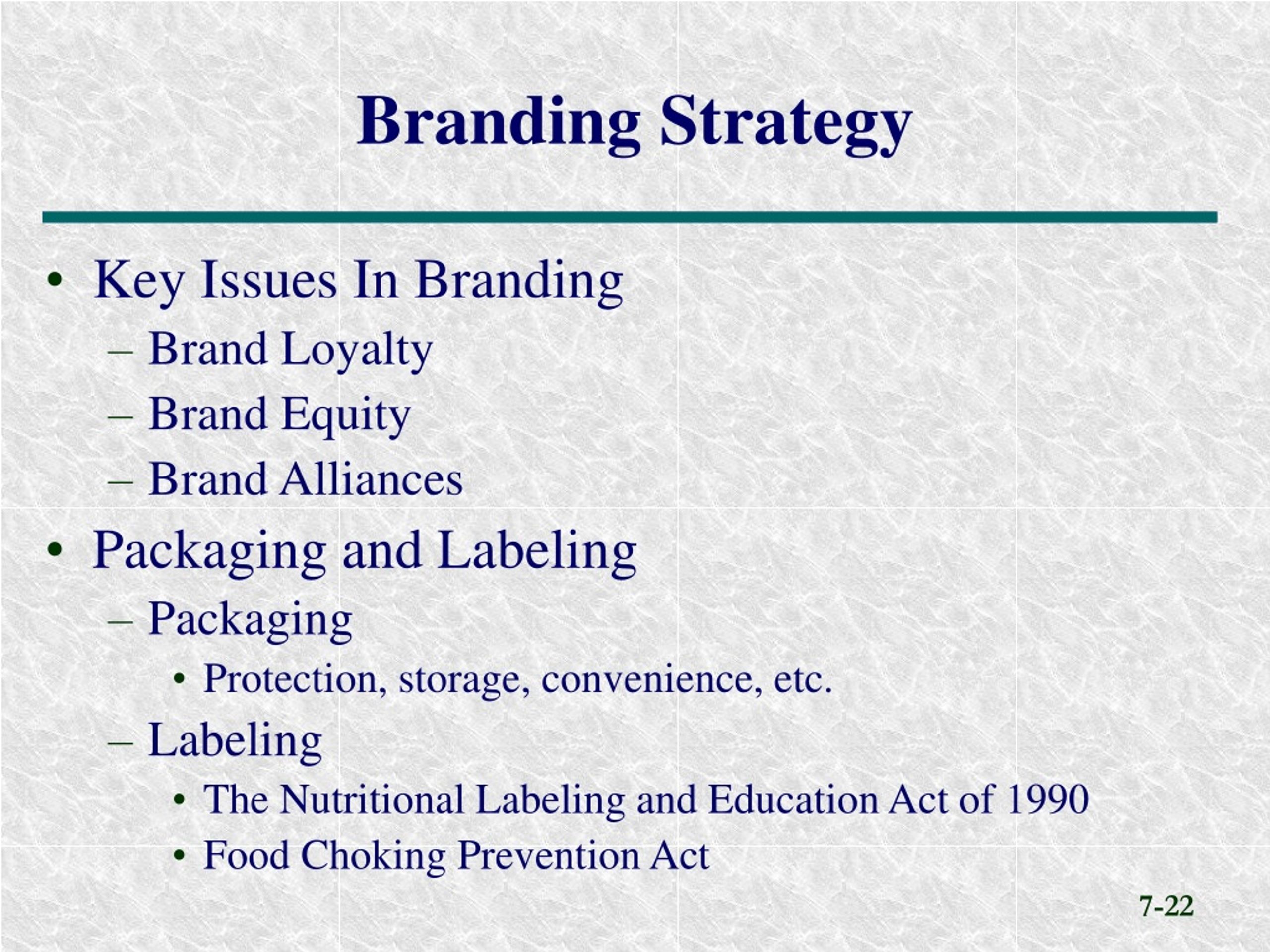 Branding Strategy

• Key Issues In Branding
– Brand Loyalty
– Brand Equity
– Brand Alliances
• Packaging and Labeling
– Packaging
• Protection, storage, convenience, etc.
– Labeling
• The Nutritional Labeling and Education Act of 1990
• Food Choking Prevention Act

7-22